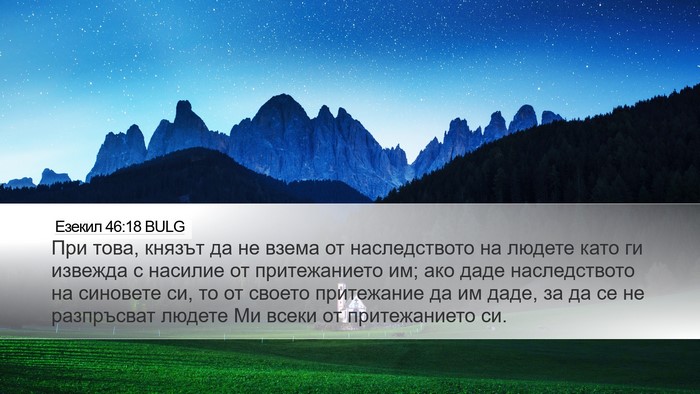 Езекил 46:18 BULG
При това, князът да не взема от наследството на людете като ги извежда с насилие от притежанието им; ако даде наследството на синовете си, то от своето притежание да им даде, за да се не разпръсват людете Ми всеки от притежанието си.